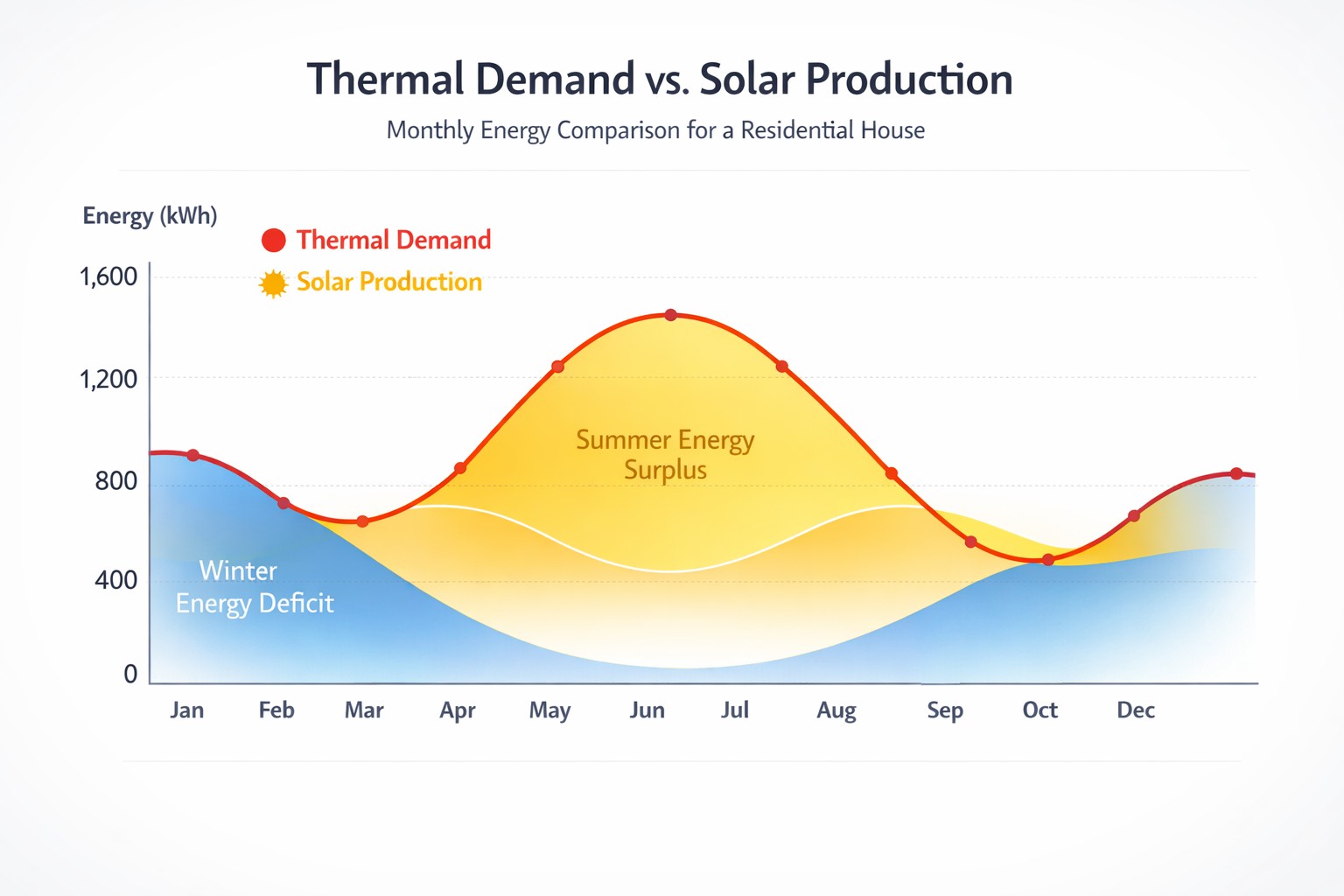 Thermal Demand vs. Solar Production

Monthly Energy Comparison for a Residential House

Energy (kWh)

Thermal Demand

Solar Production

1,600

1,200

800

400

0

Summer Energy Surplus

Winter Energy Deficit

Jan Feb Mar Apr May Jun Jul Aug Sep Oct Dec